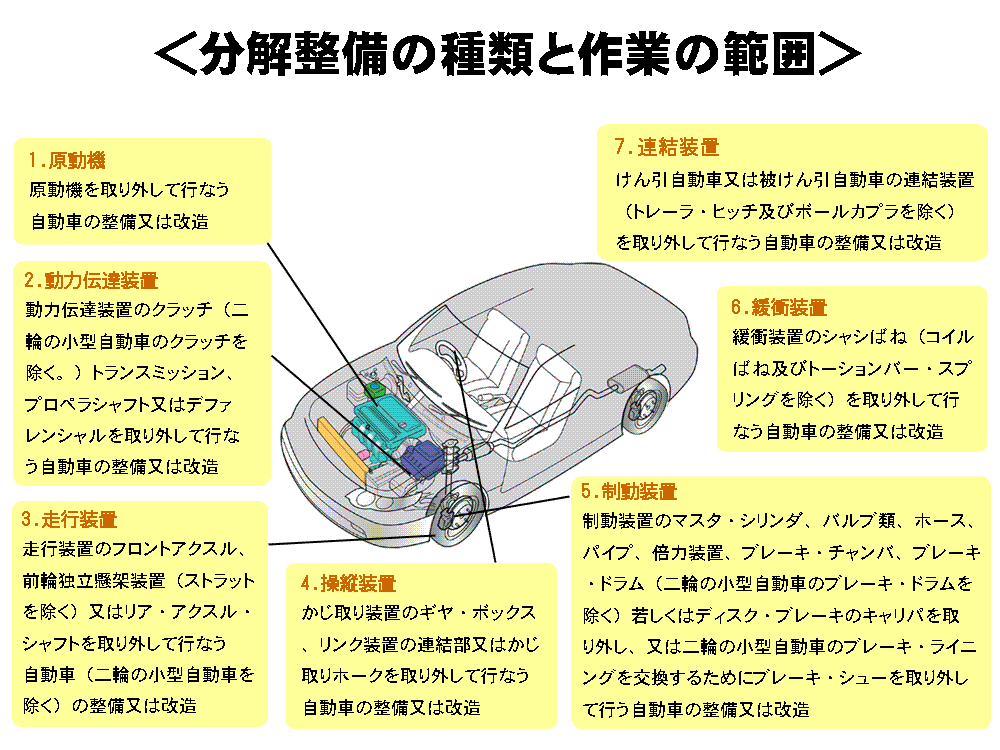 ＜分解整備の種類と作業の範囲＞

1.原動機
原動機を取り外して行なう自動車の整備又は改造

2.動力伝達装置
動力伝達装置のクラッチ（二輪の小型自動車のクラッチを除く。）トランスミッション、プロペラシャフト又はデファレンシャルを取り外して行なう自動車の整備又は改造

3.走行装置
走行装置のフロントアクスル、前輪独立懸架装置（ストラットを除く）又はリア・アクスル・シャフトを取り外して行なう自動車（二輪の小型自動車を除く）の整備又は改造

4.操縦装置
かじ取り装置のギヤ・ボックス、リンク装置の連結部又はかじ取りホークを取り外して行なう自動車の整備又は改造

5.制動装置
制動装置のマスタ・シリンダ、バルブ類、ホース、パイプ、倍力装置、ブレーキ・チャンバ、ブレーキ・ドラム（二輪の小型自動車のブレーキ・ドラムを除く）若しくはディスク・ブレーキのキャリパを取り外し、又は二輪の小型自動車のブレーキ・ライニングを交換するためにブレーキ・シューを取り外して行う自動車の整備又は改造

6.緩衝装置
緩衝装置のシャシばね（コイルばね及びトーションバー・スプリングを除く）を取り外して行なう自動車の整備又は改造

7.連結装置
けん引自動車又は被けん引自動車の連結装置（トレーラ・ヒッチ及びボールカプラを除く）を取り外して行なう自動車の整備又は改造